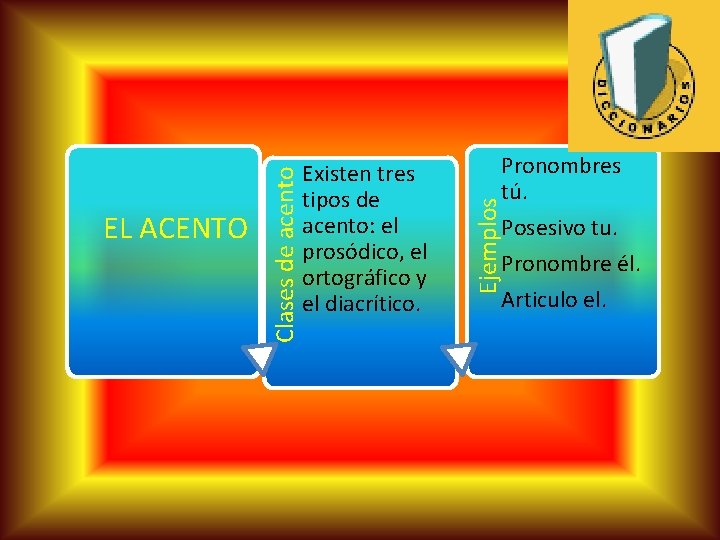 DICCIONARIOS

EL ACENTO

Clases de acento

Existen tres tipos de acento: el prosódico, el ortográfico y el diacrítico.

Ejemplos

Pronombres tú.

Posesivo tu.

Pronombre él.

Articulo el.